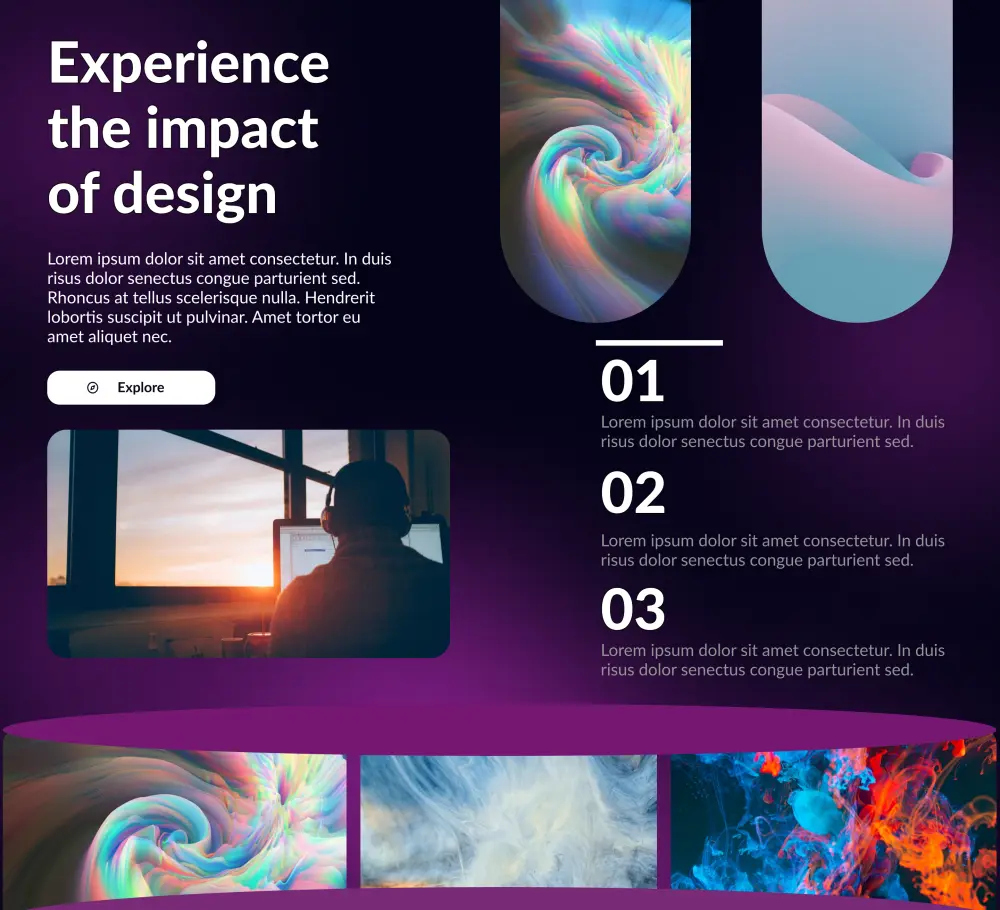 Experience the impact of design

Lorem ipsum dolor sit amet consectetur. In duis risus dolor senectus congue parturient sed. Rhoncus at tellus scelerisque nulla. Hendrerit lobortis suscipit ut pulvinar. Amet tortor eu amet aliquet nec.

Explore

01
Lorem ipsum dolor sit amet consectetur. In duis risus dolor senectus congue parturient sed.

02
Lorem ipsum dolor sit amet consectetur. In duis risus dolor senectus congue parturient sed.

03
Lorem ipsum dolor sit amet consectetur. In duis risus dolor senectus congue parturient sed.